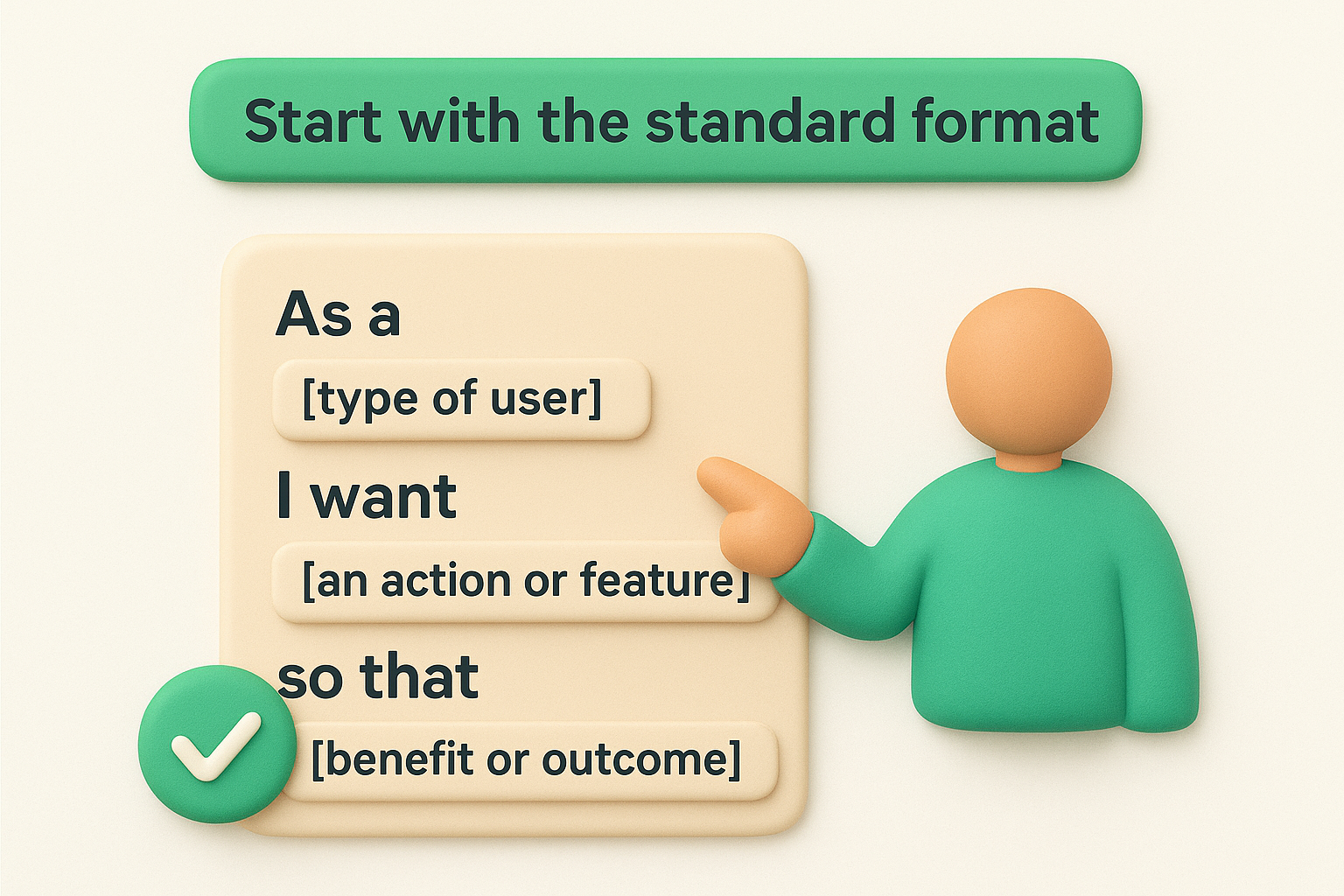 Start with the standard format

As a

[type of user]

I want

[an action or feature]

so that

[benefit or outcome]